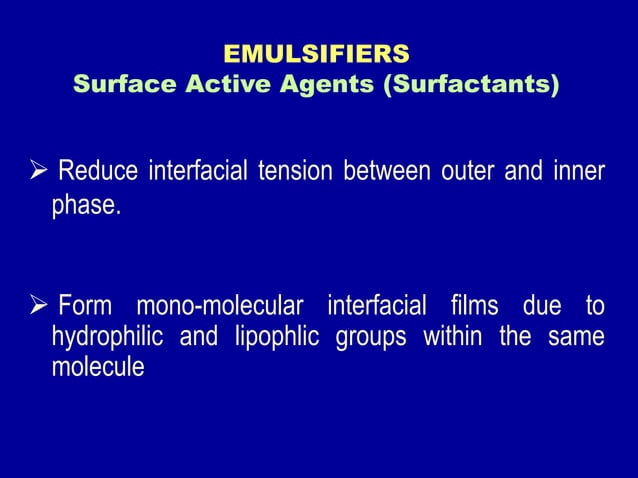 EMULSIFIERS
Surface Active Agents (Surfactants)

➢ Reduce interfacial tension between outer and inner phase.

➢ Form mono-molecular interfacial films due to hydrophilic and lipophlic groups within the same molecule